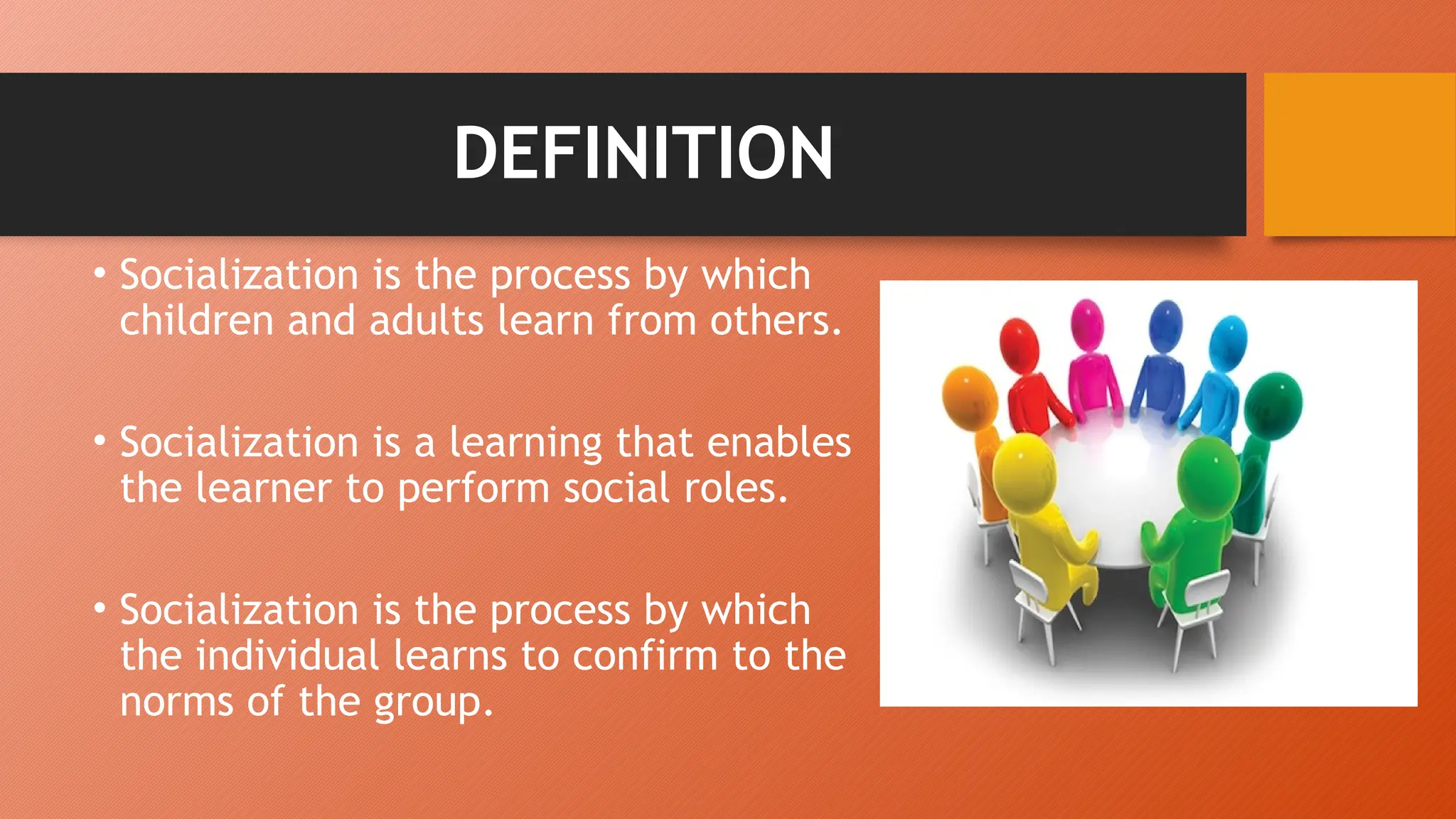 DEFINITION

• Socialization is the process by which children and adults learn from others.

• Socialization is a learning that enables the learner to perform social roles.

• Socialization is the process by which the individual learns to confirm to the norms of the group.